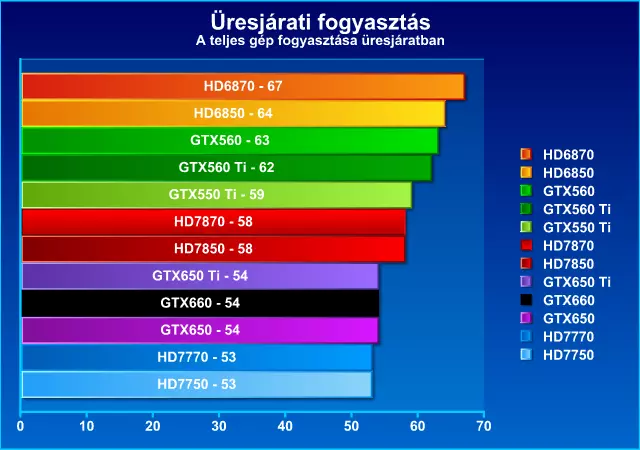 Üresjárati fogyasztás
A teljes gép fogyasztása üresjáratban

HD6870 - 67
HD6850 - 64
GTX560 - 63
GTX560 Ti - 62
GTX550 Ti - 59
HD7870 - 58
HD7850 - 58
GTX650 Ti - 54
GTX660 - 54
GTX650 - 54
HD7770 - 53
HD7750 - 53

0 10 20 30 40 50 60 70

HD6870
HD6850
GTX560
GTX560 Ti
GTX550 Ti
HD7870
HD7850
GTX650 Ti
GTX660
GTX650
HD7770
HD7750